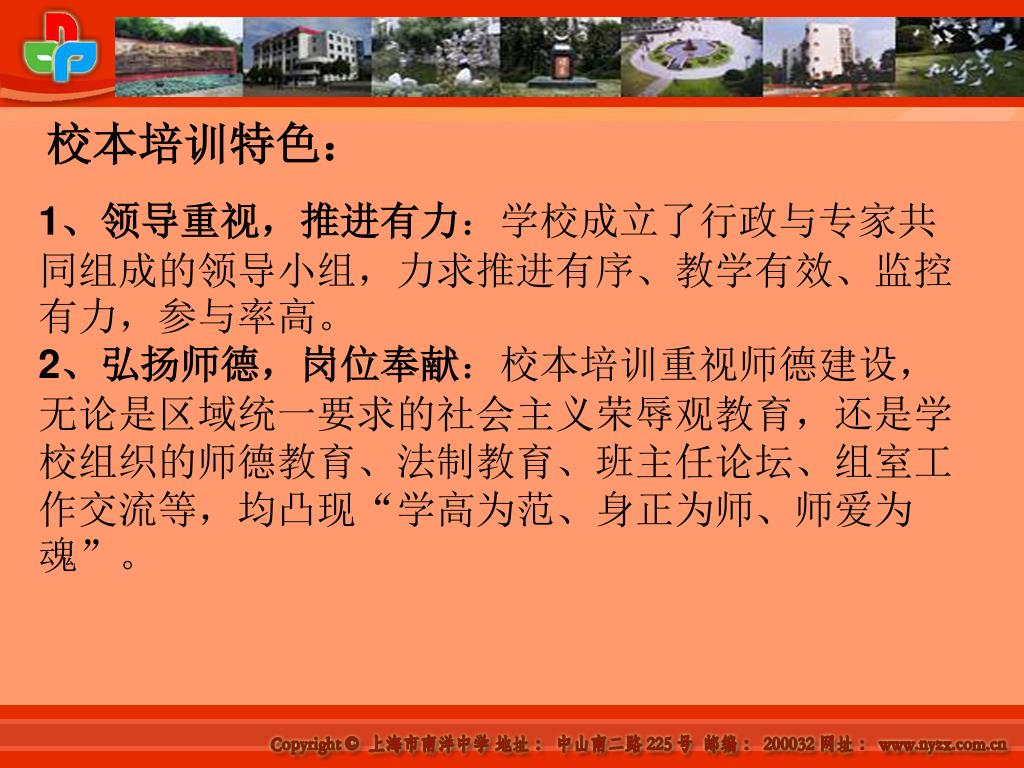 校本培训特色：

1、领导重视，推进有力：学校成立了行政与专家共同组成的领导小组，力求推进有序、教学有效、监控有力，参与率高。
2、弘扬师德，岗位奉献：校本培训重视师德建设，无论是区域统一要求的社会主义荣辱观教育，还是学校组织的师德教育、法制教育、班主任论坛、组室工作交流等，均凸现“学高为范、身正为师、师爱为魂”。

Copyright © 上海市南洋中学 地址： 中山南二路 225 号 邮编： 200032 网址： www.nyzx.com.cn